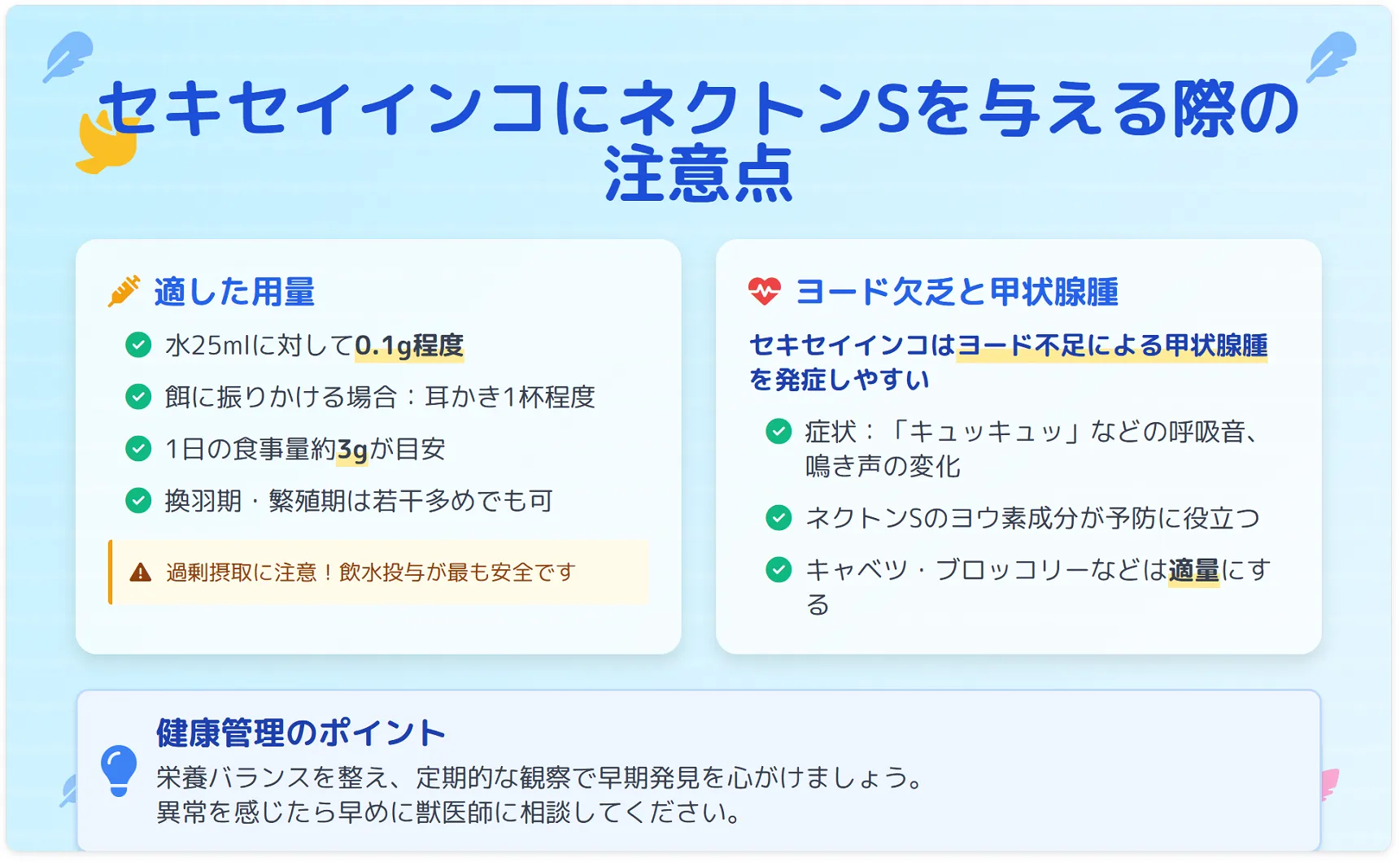 セキセイインコにネクトンSを与える際の注意点

適した用量

水25mlに対して0.1g程度

餌に振りかける場合：耳かき1杯程度

1日の食事量約3gが目安

換羽期・繁殖期は若干多めでも可

過剰摂取に注意！飲水投与が最も安全です

ヨード欠乏と甲状腺腫

セキセイインコはヨード不足による甲状腺腫を発症しやすい

症状：「キュッキュッ」などの呼吸音、鳴き声の変化

ネクトンSのヨウ素成分が予防に役立つ

キャベツ・ブロッコリーなどは適量にする

健康管理のポイント

栄養バランスを整え、定期的な観察で早期発見を心がけましょう。
異常を感じたら早めに獣医師に相談してください。